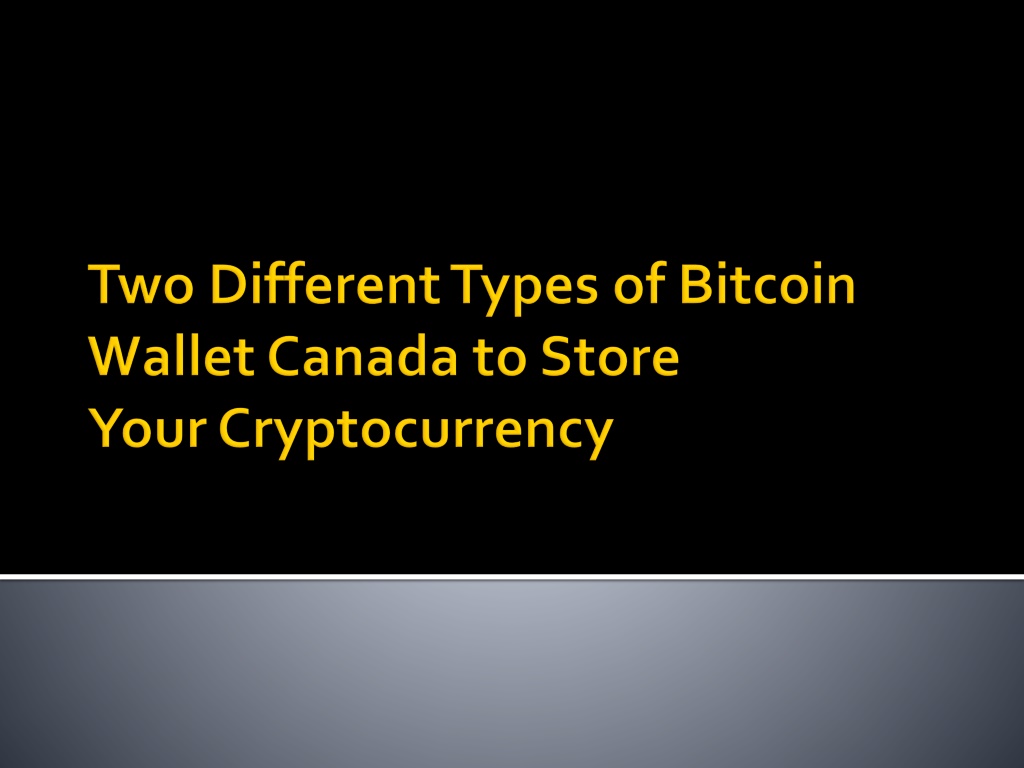 Two Different Types of Bitcoin Wallet Canada to Store Your Cryptocurrency